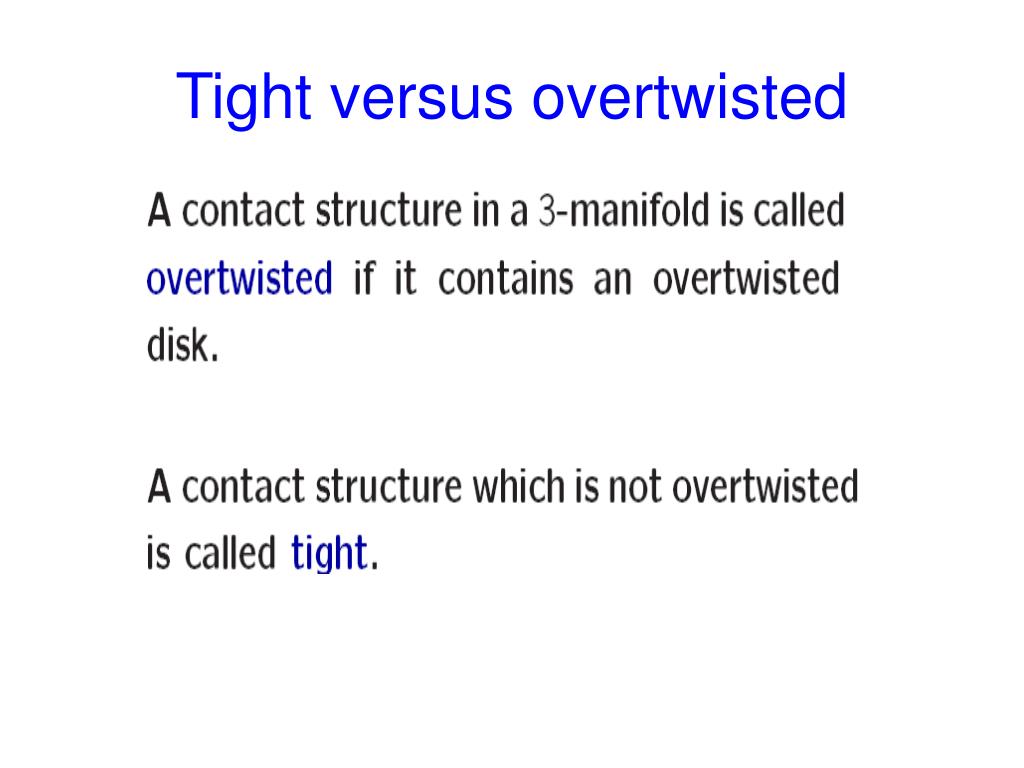 Tight versus overtwisted

A contact structure in a 3-manifold is called overtwisted if it contains an overtwisted disk.

A contact structure which is not overtwisted is called tight.